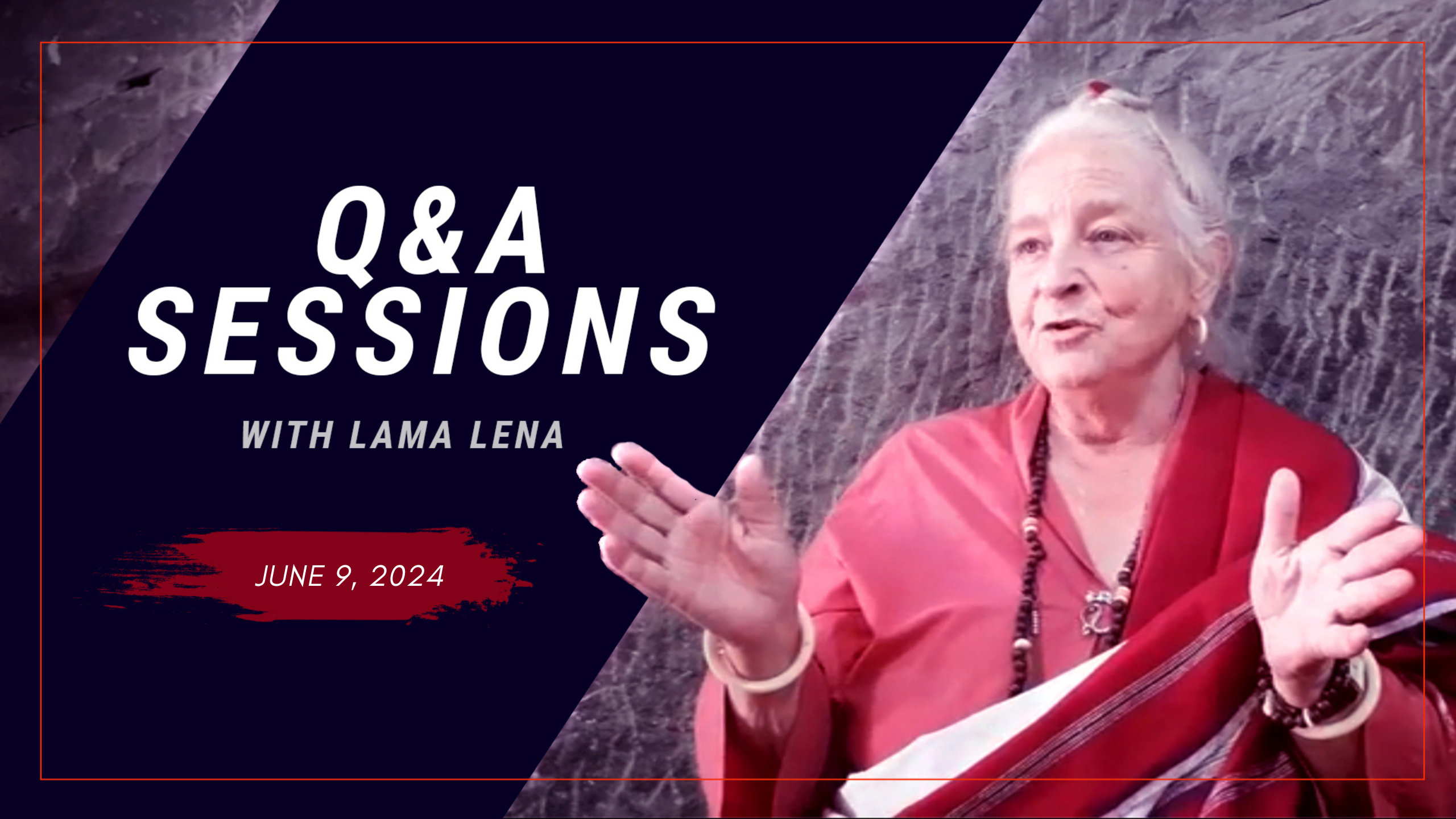 Q&A
SESSIONS

WITH LAMA LENA

JUNE 9, 2024